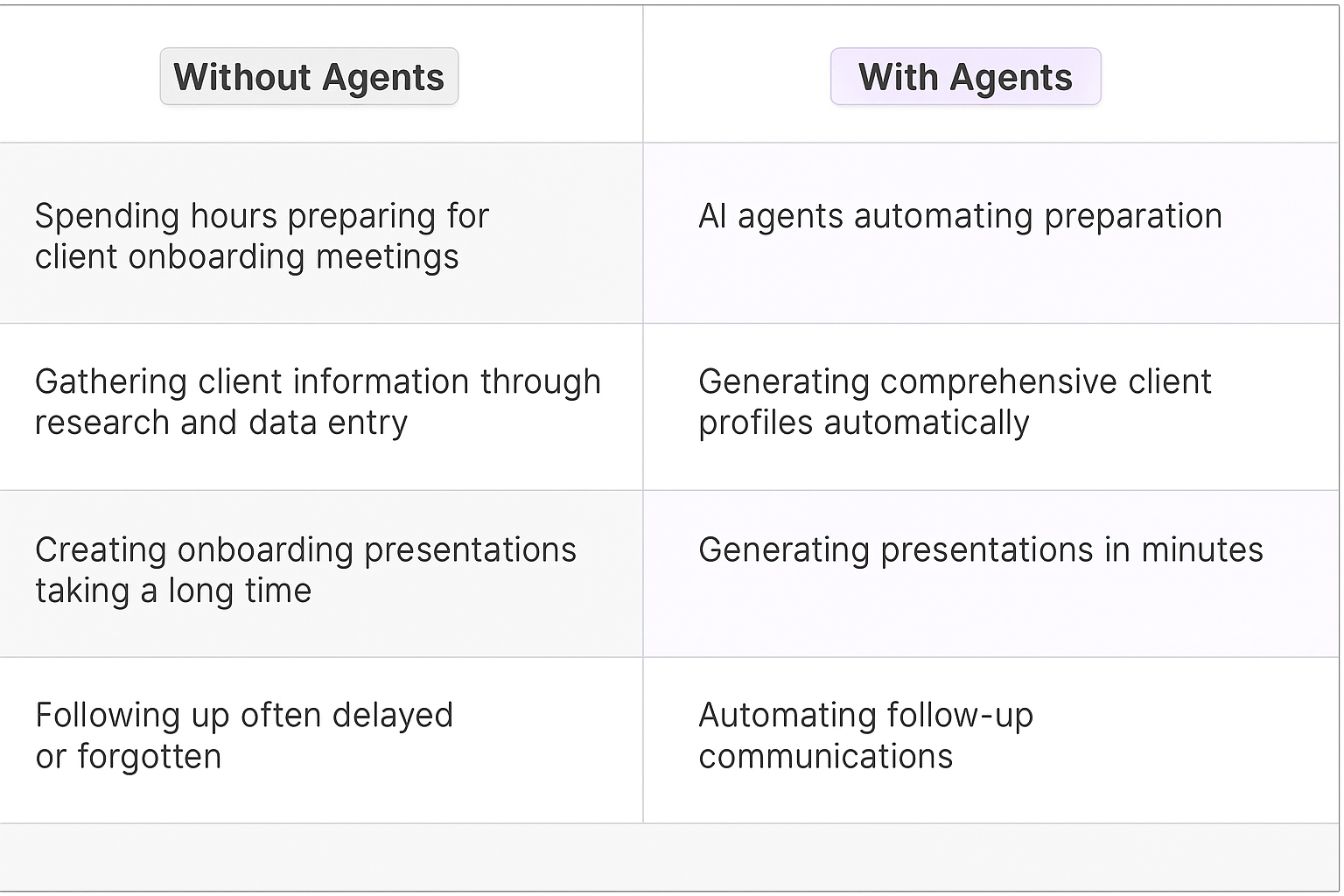 | Without Agents | With Agents |
|---|---|
| Spending hours preparing for client onboarding meetings | AI agents automating preparation |
| Gathering client information through research and data entry | Generating comprehensive client profiles automatically |
| Creating onboarding presentations taking a long time | Generating presentations in minutes |
| Following up often delayed or forgotten | Automating follow-up communications |